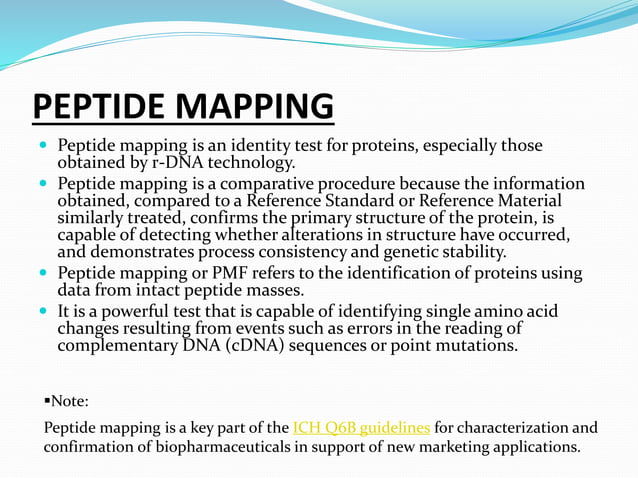 PEPTIDE MAPPING

- Peptide mapping is an identity test for proteins, especially those obtained by r-DNA technology.
- Peptide mapping is a comparative procedure because the information obtained, compared to a Reference Standard or Reference Material similarly treated, confirms the primary structure of the protein, is capable of detecting whether alterations in structure have occurred, and demonstrates process consistency and genetic stability.
- Peptide mapping or PMF refers to the identification of proteins using data from intact peptide masses.
- It is a powerful test that is capable of identifying single amino acid changes resulting from events such as errors in the reading of complementary DNA (cDNA) sequences or point mutations.

▪Note:

Peptide mapping is a key part of the ICH Q6B guidelines for characterization and confirmation of biopharmaceuticals in support of new marketing applications.